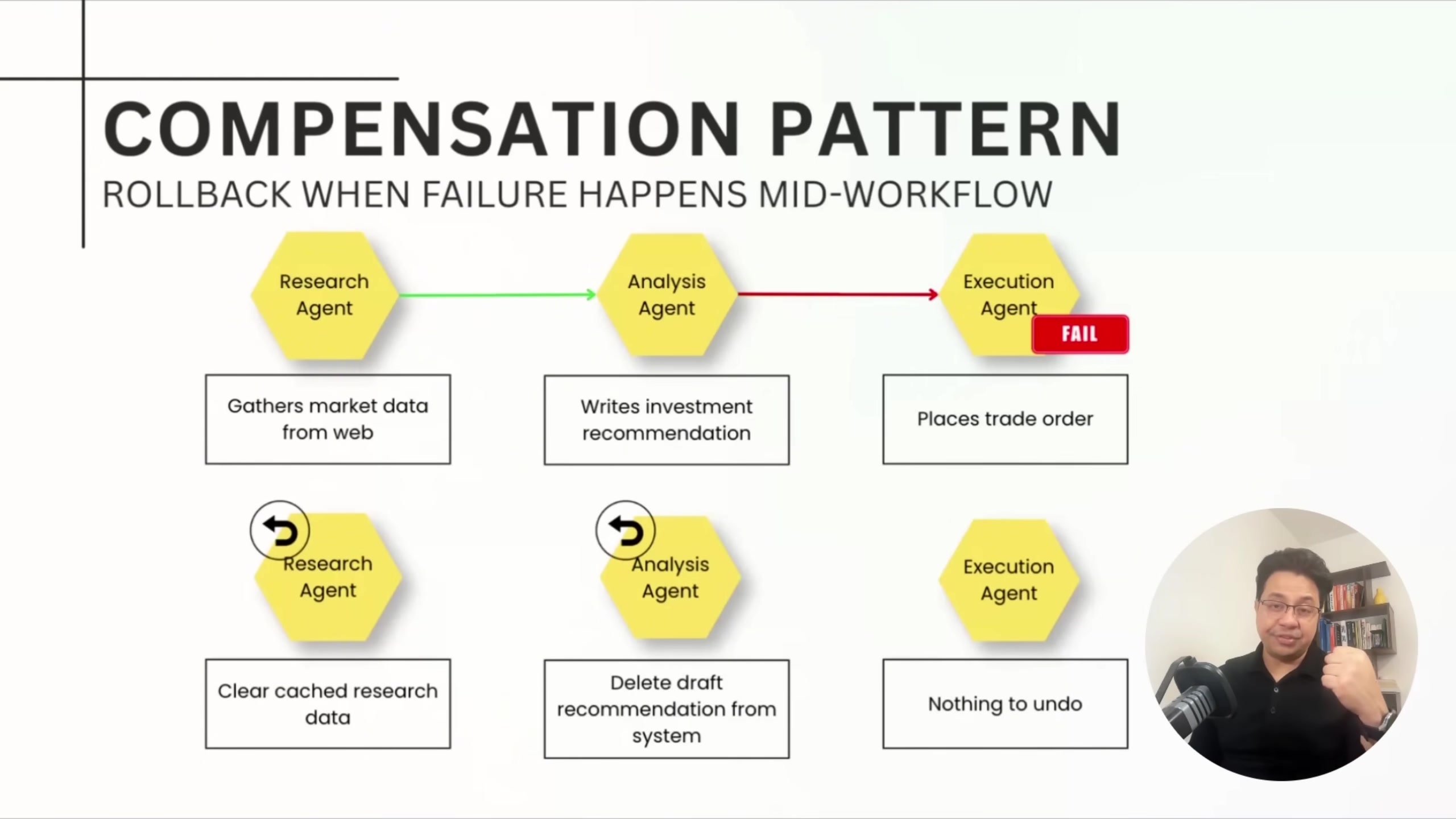 COMPENSATION PATTERN
ROLLBACK WHEN FAILURE HAPPENS MID-WORKFLOW

Research Agent

Analysis Agent

Execution Agent

FAIL

Gathers market data from web

Writes investment recommendation

Places trade order

Research Agent

Analysis Agent

Execution Agent

Clear cached research data

Delete draft recommendation from system

Nothing to undo